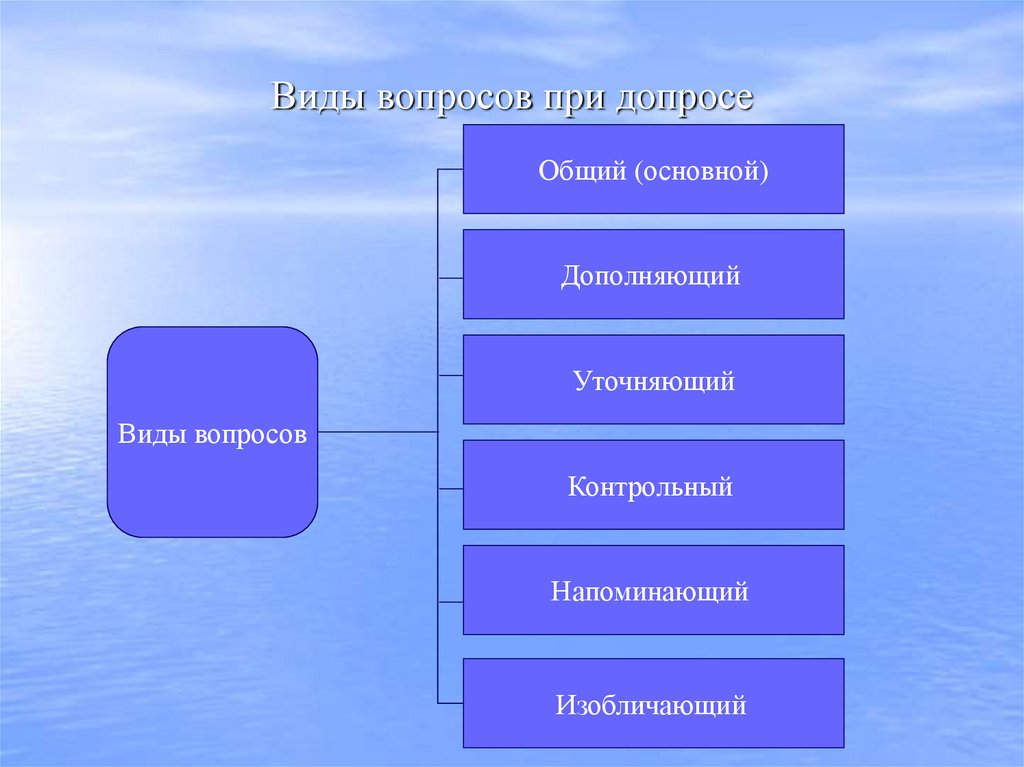 Виды вопросов при допросе

Виды вопросов

Общий (основной)

Дополняющий

Уточняющий

Контрольный

Напоминающий

Изобличающий